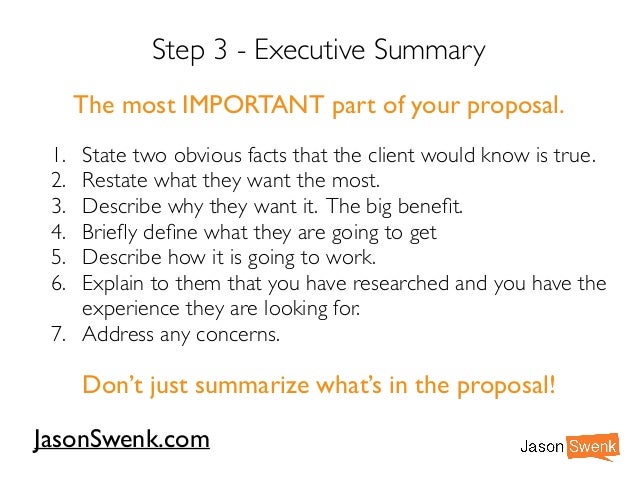 Step 3 - Executive Summary

The most IMPORTANT part of your proposal.

1. State two obvious facts that the client would know is true.
2. Restate what they want the most.
3. Describe why they want it. The big benefit.
4. Briefly define what they are going to get
5. Describe how it is going to work.
6. Explain to them that you have researched and you have the experience they are looking for.
7. Address any concerns.

Don't just summarize what's in the proposal!

JasonSwenk.com

Jason Swenk